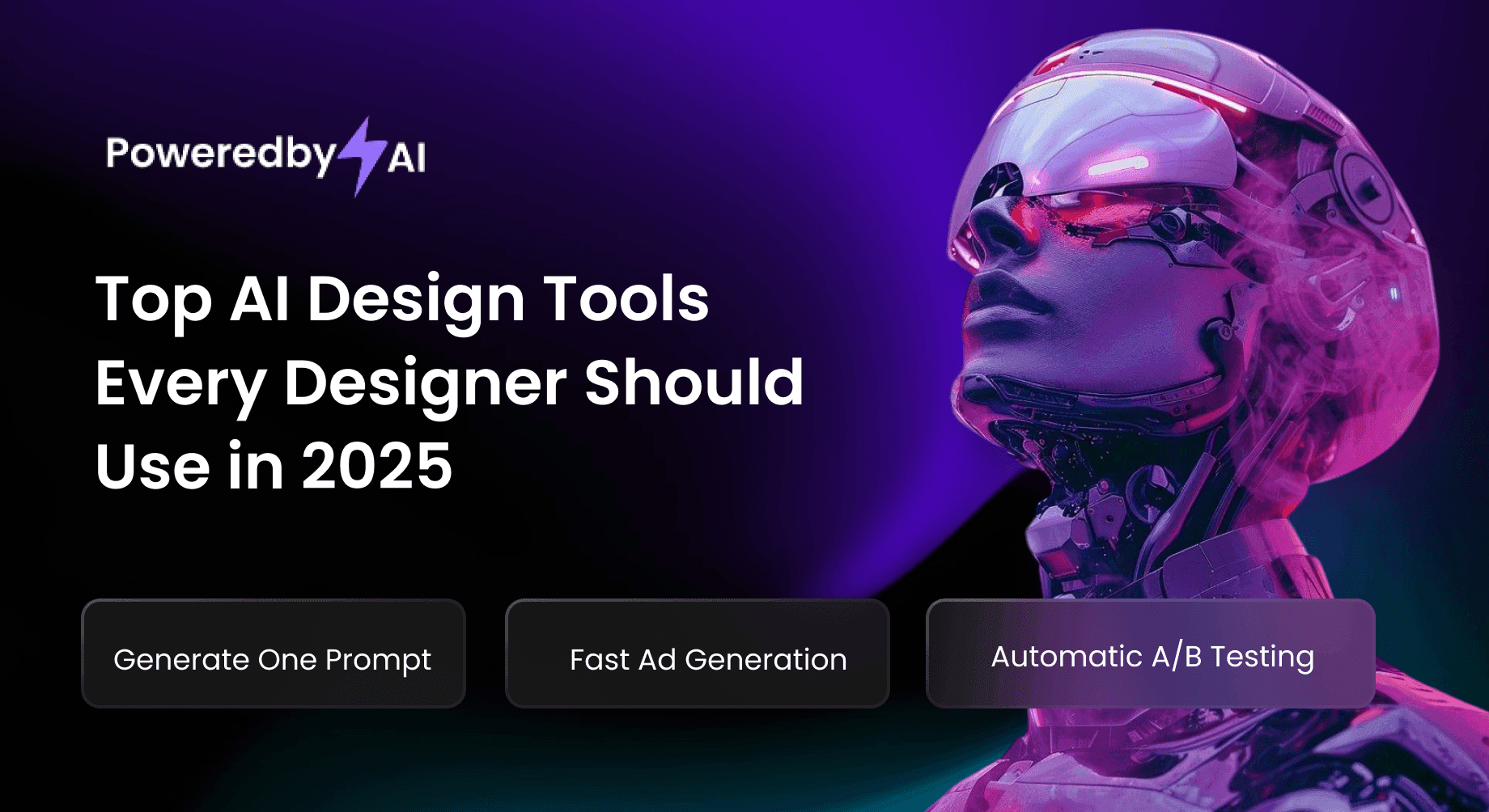 Poweredby AI

Top AI Design Tools Every Designer Should Use in 2025

Generate One Prompt

Fast Ad Generation

Automatic A/B Testing